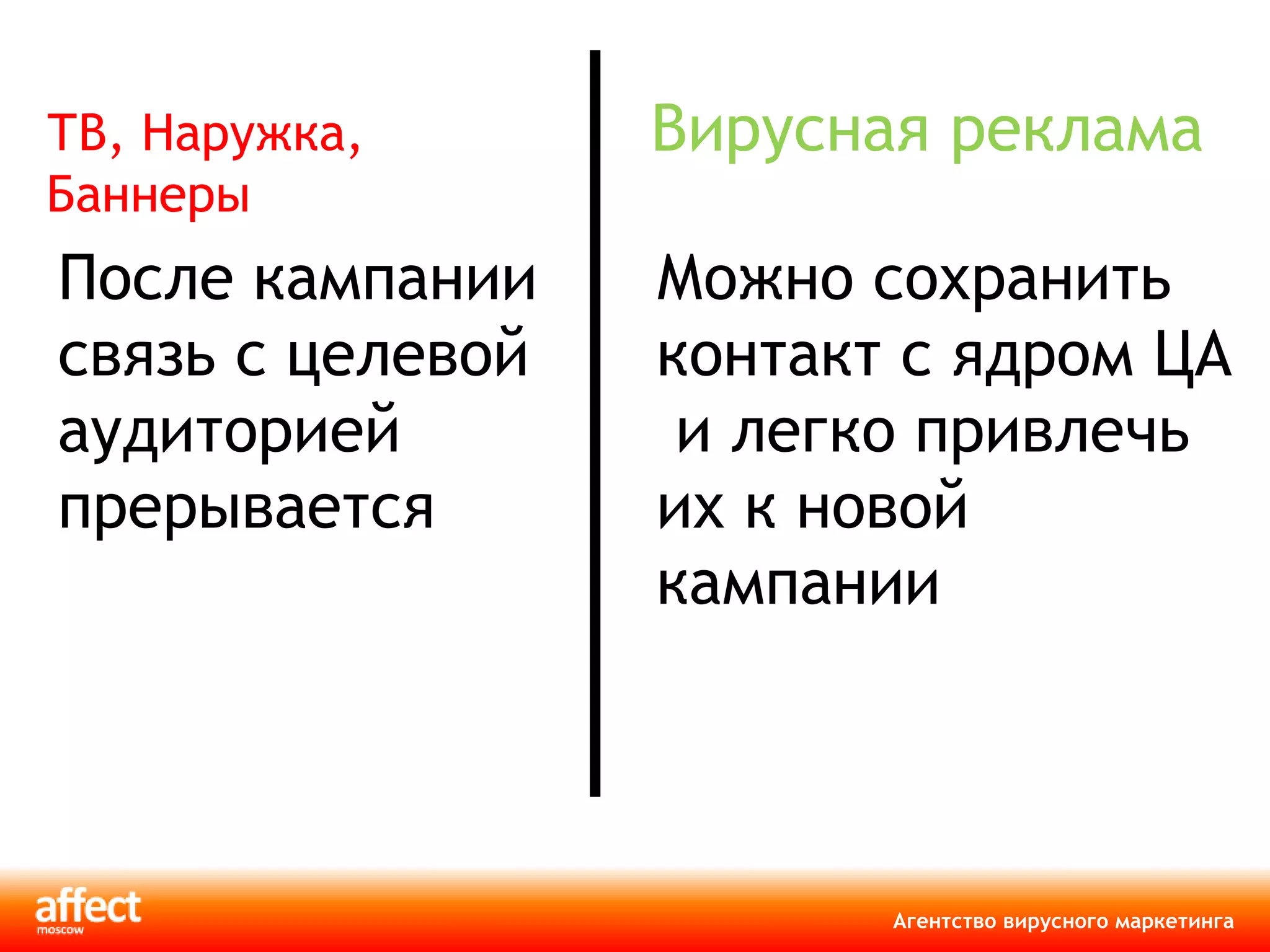 ТВ, Наружка, Баннеры

После кампании связь с целевой аудиторией прерывается

Вирусная реклама

Можно сохранить контакт с ядром ЦА и легко привлечь их к новой кампании

affect
moscow

Агентство вирусного маркетинга